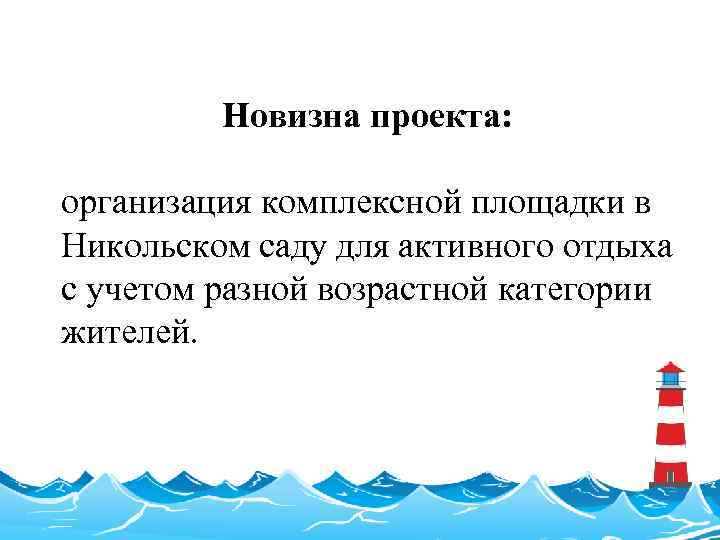 Новизна проекта:

организация комплексной площадки в Никольском саду для активного отдыха с учетом разной возрастной категории жителей.